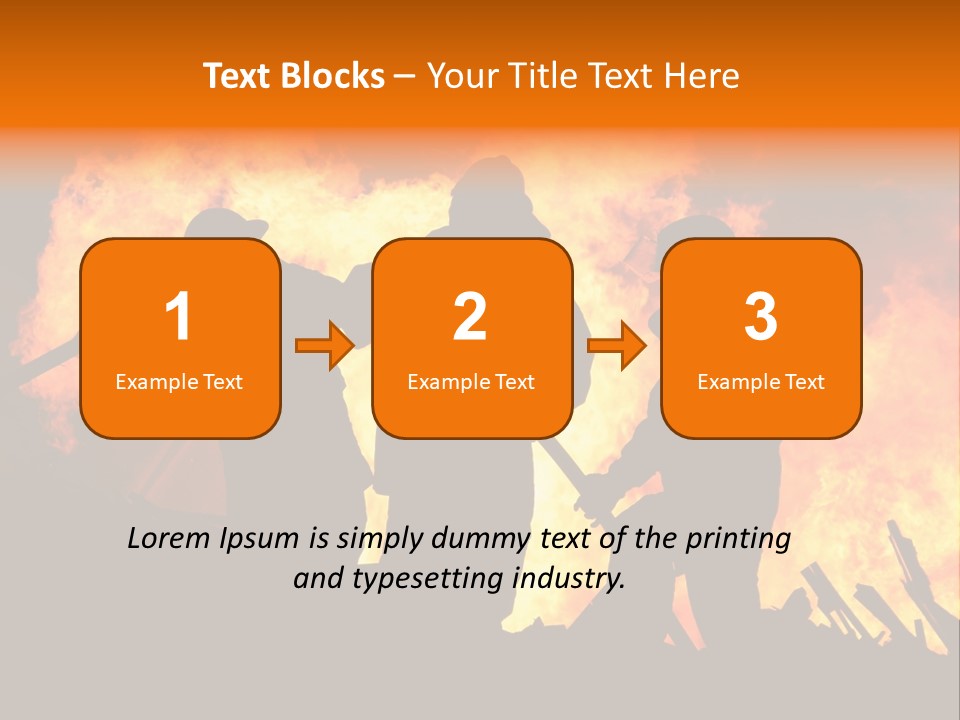 Text Blocks – Your Title Text Here

1
Example Text

2
Example Text

3
Example Text

Lorem Ipsum is simply dummy text of the printing and typesetting industry.